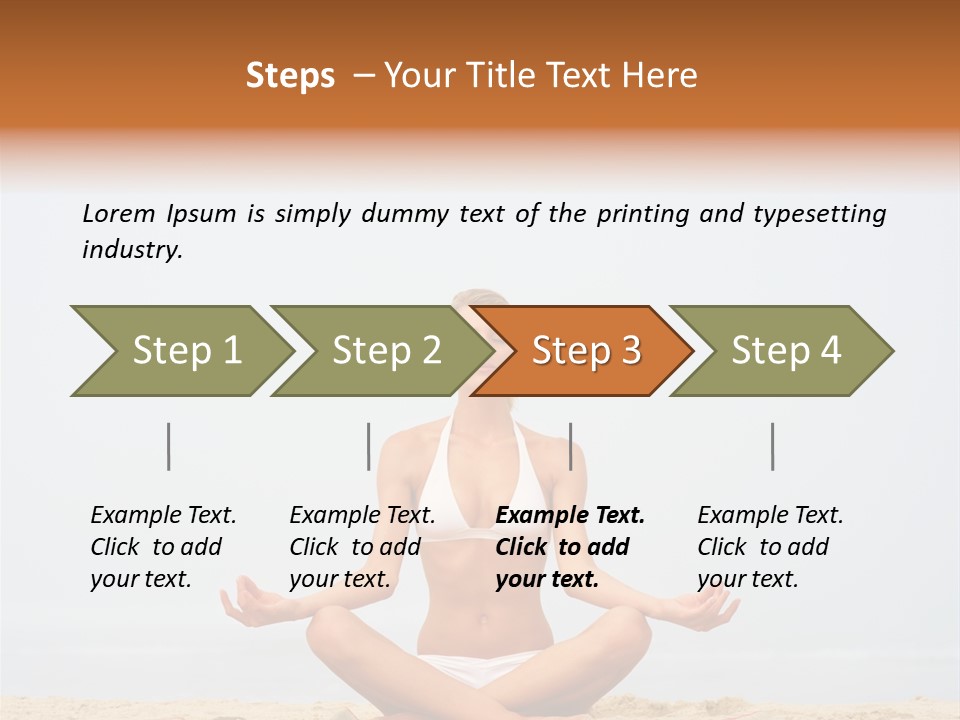 Steps – Your Title Text Here

Lorem Ipsum is simply dummy text of the printing and typesetting industry.

Step 1

Step 2

Step 3

Step 4

Example Text. Click to add your text.

Example Text. Click to add your text.

Example Text. Click to add your text.

Example Text. Click to add your text.